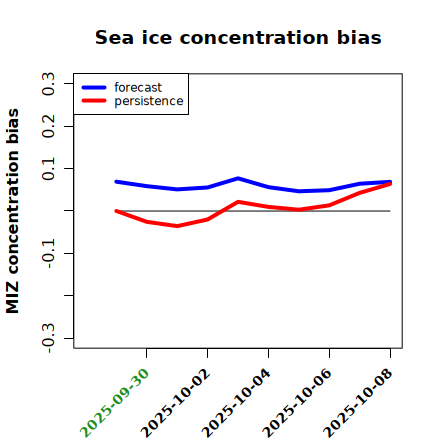 Sea ice concentration bias

forecast
persistence

MIZ concentration bias

0.3
0.2
0.1
-0.1
-0.3

2025-09-30
2025-10-02
2025-10-04
2025-10-06
2025-10-08